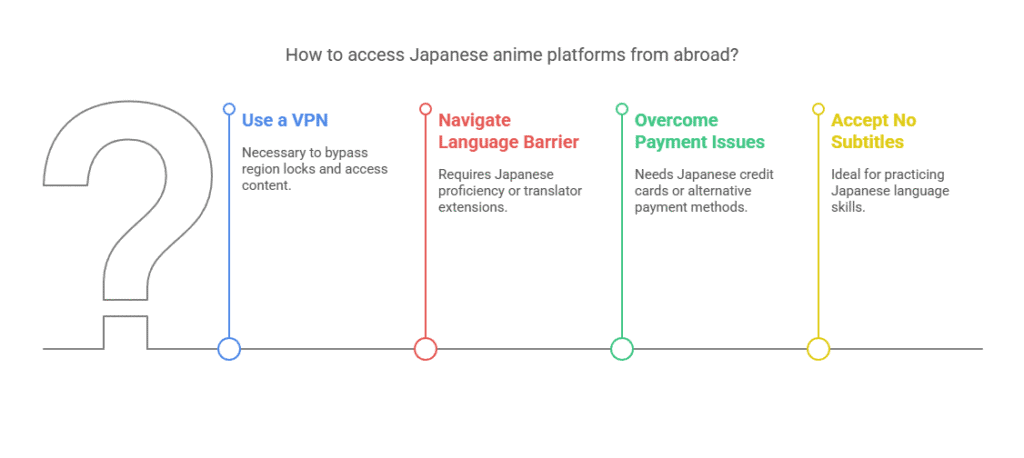 How to access Japanese anime platforms from abroad?

Use a VPN

Necessary to bypass region locks and access content.

Navigate Language Barrier

Requires Japanese proficiency or translator extensions.

Overcome Payment Issues

Needs Japanese credit cards or alternative payment methods.

Accept No Subtitles

Ideal for practicing Japanese language skills.